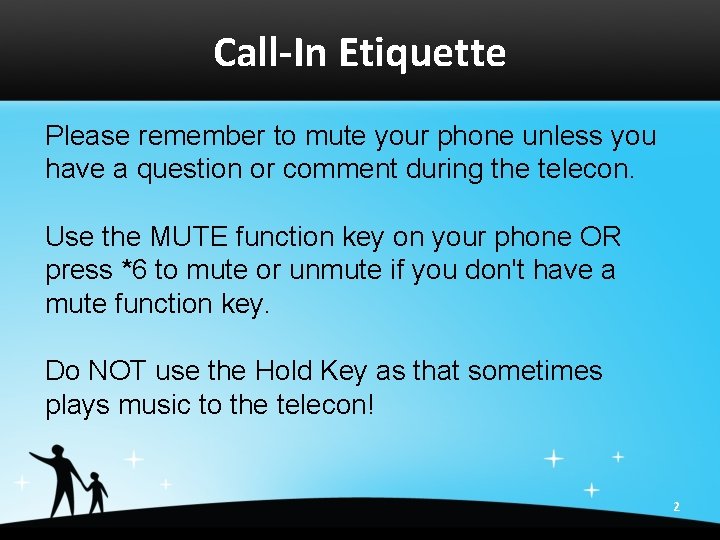 Call-In Etiquette

Please remember to mute your phone unless you have a question or comment during the telecon.

Use the MUTE function key on your phone OR press *6 to mute or unmute if you don't have a mute function key.

Do NOT use the Hold Key as that sometimes plays music to the telecon!

2